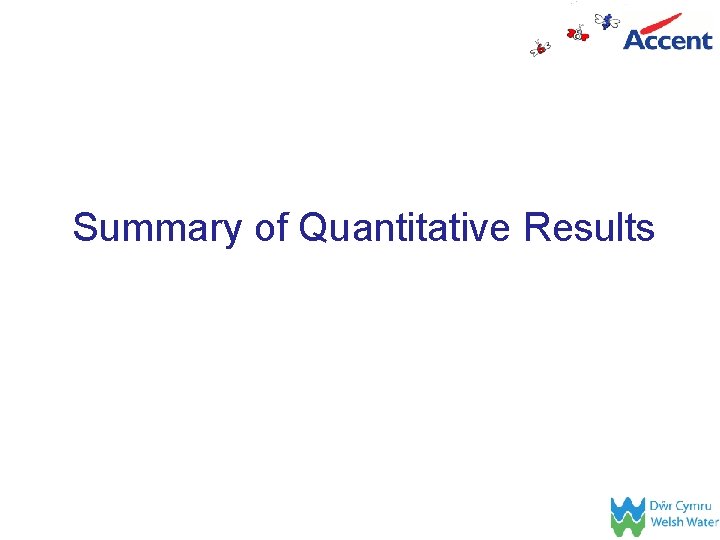 Accent

Summary of Quantitative Results

Dŵr Cymru
Welsh Water